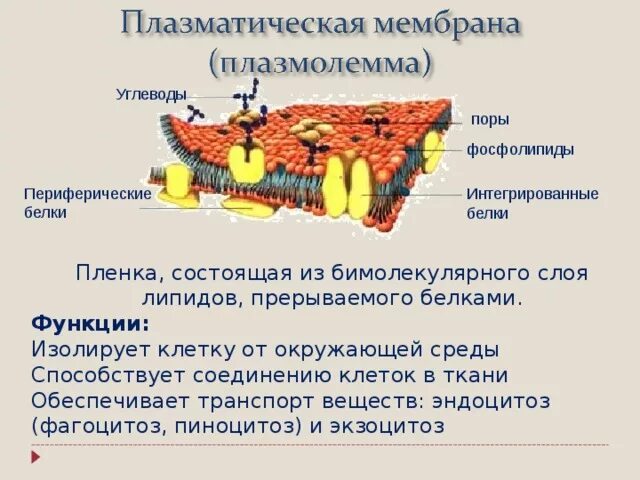 Плазматическая мембрана (плазмолемма)

Углеводы

поры

фосфолипиды

Периферические белки

Интегрированные белки

Пленка, состоящая из бимолекулярного слоя липидов, прерываемого белками.

Функции:
Изолирует клетку от окружающей среды
Способствует соединению клеток в ткани
Обеспечивает транспорт веществ: эндоцитоз (фагоцитоз, пиноцитоз) и экзоцитоз